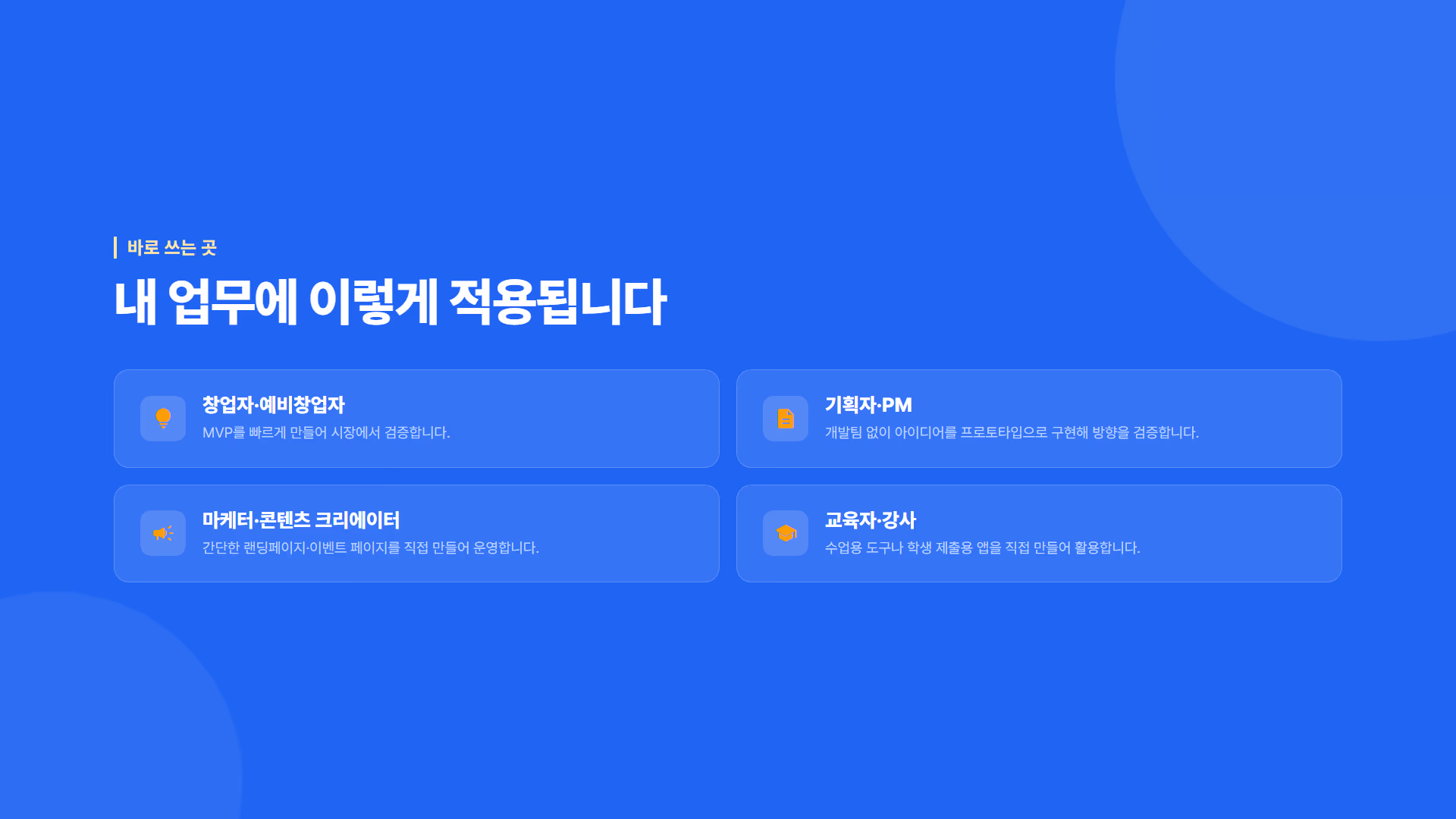 바로 쓰는 곳

내 업무에 이렇게 적용됩니다

창업자·예비창업자
MVP를 빠르게 만들어 시장에서 검증합니다.

기획자·PM
개발팀 없이 아이디어를 프로토타입으로 구현해 방향을 검증합니다.

마케터·콘텐츠 크리에이터
간단한 랜딩페이지·이벤트 페이지를 직접 만들어 운영합니다.

교육자·강사
수업용 도구나 학생 제출용 앱을 직접 만들어 활용합니다.